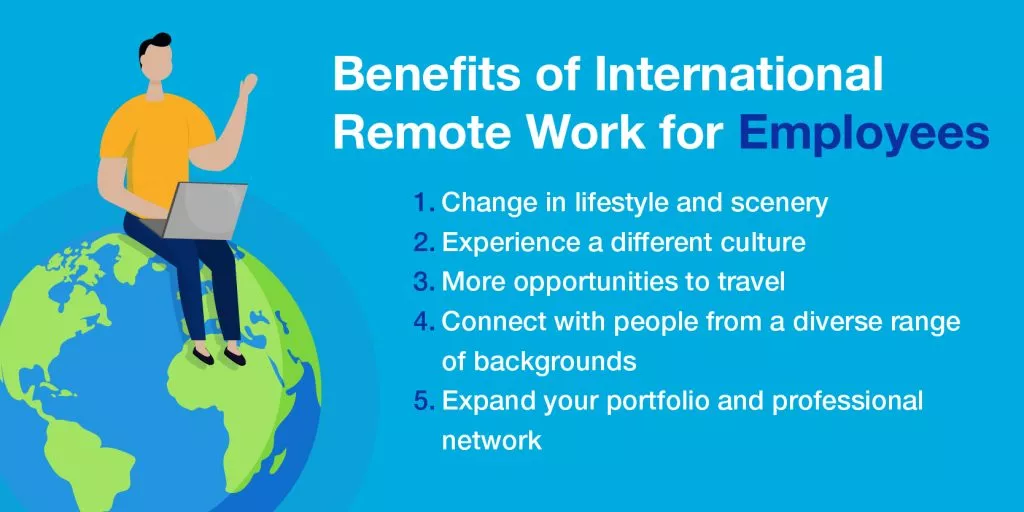 Benefits of International Remote Work for Employees

1. Change in lifestyle and scenery
2. Experience a different culture
3. More opportunities to travel
4. Connect with people from a diverse range of backgrounds
5. Expand your portfolio and professional network